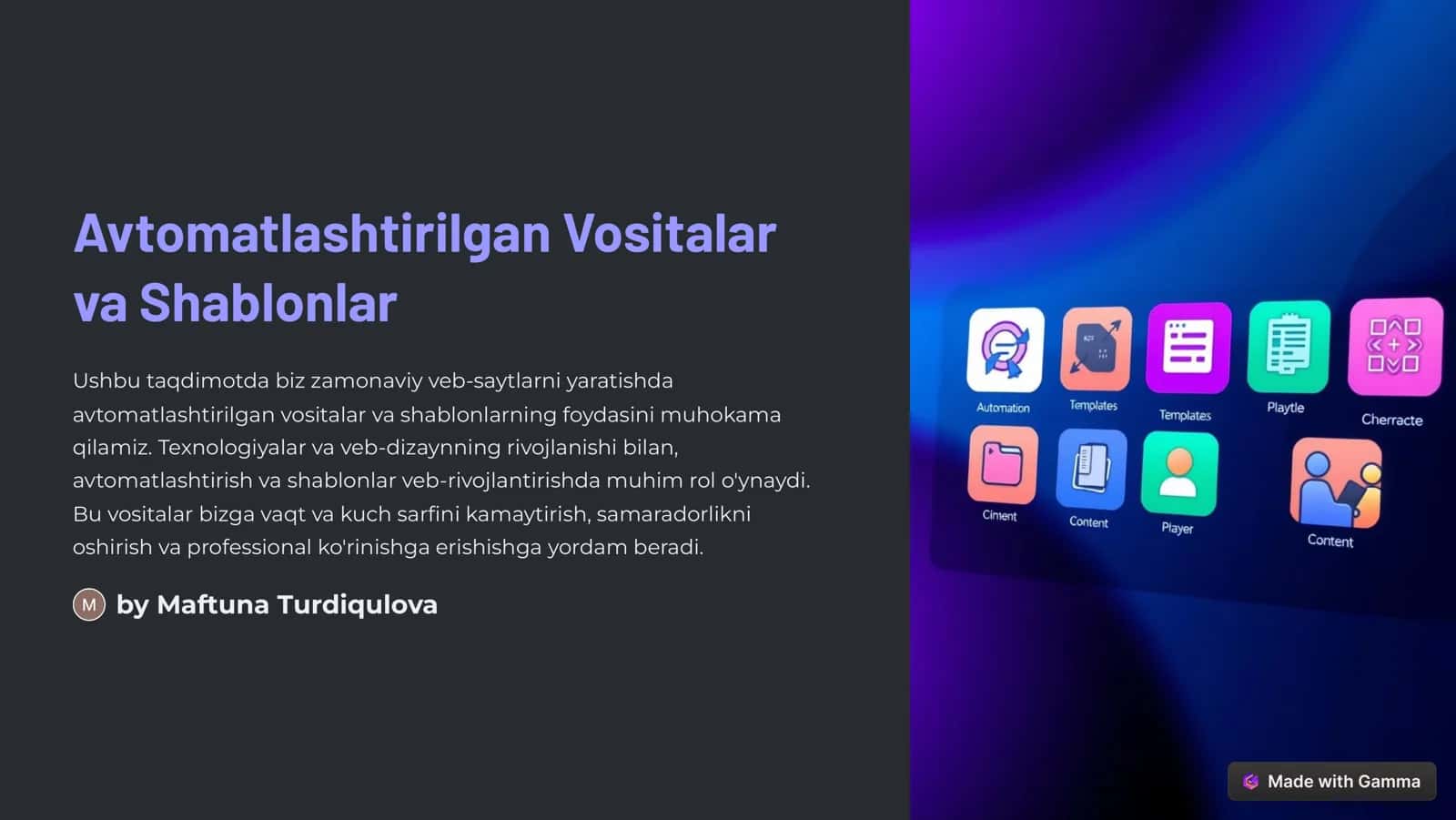 Avtomatlashtirilgan Vositalar va Shablonlar

Ushbu taqdimotda biz zamonaviy veb-saytlarni yaratishda avtomatlashtirilgan vositalar va shablonlarning foydasini muhokama qilamiz. Texnologiyalar va veb-dizaynning rivojlanishi bilan, avtomatlashtirish va shablonlar veb-rivojlantirishda muhim rol o'ynaydi. Bu vositalar bizga vaqt va kuch sarfini kamaytirish, samaradorlikni oshirish va professional ko'rinishga erishishga yordam beradi.

M by Maftuna Turdiqulova

Automation
Templates
Templates
Playtle
Cherracte
Ciment
Content
Player
Content

Made with Gamma